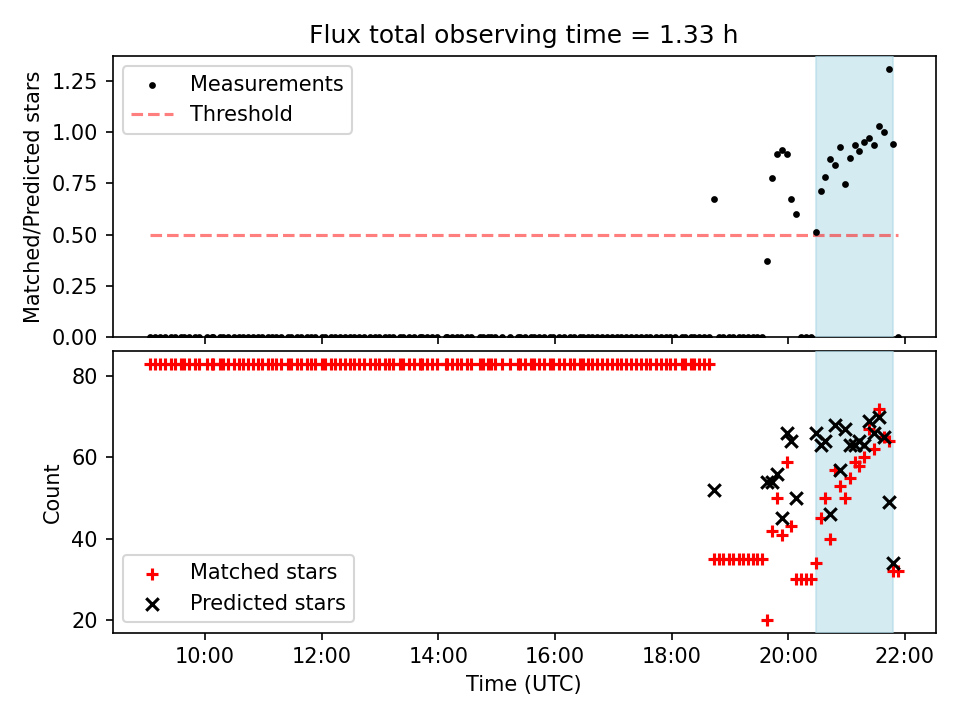 Flux total observing time = 1.33 h

Matched/Predicted stars

1.25
1.00
0.75
0.50
0.25
0.00

Measurements
Threshold

Count

80
60
40
20

Matched stars
Predicted stars

10:00
12:00
14:00
16:00
18:00
20:00
22:00

Time (UTC)